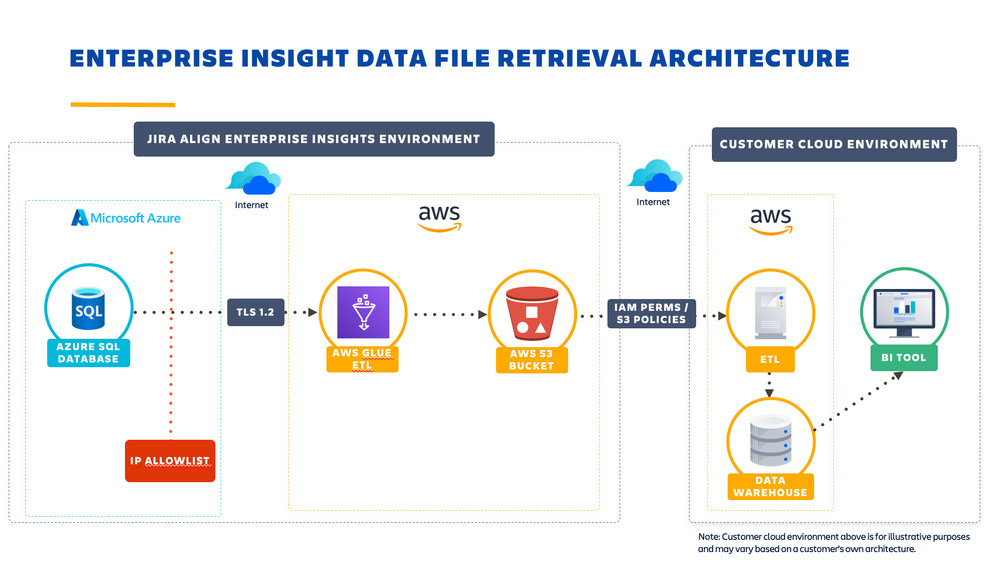 ENTERPRISE INSIGHT DATA FILE RETRIEVAL ARCHITECTURE

JIRA ALIGN ENTERPRISE INSIGHTS ENVIRONMENT

Internet

Microsoft Azure

SQL

AZURE SQL DATABASE

IP ALLOWLIST

TLS 1.2

aws

AWS GLUE ETL

AWS S3 BUCKET

Internet

IAM PERMS / S3 POLICIES

CUSTOMER CLOUD ENVIRONMENT

aws

ETL

DATA WAREHOUSE

BI TOOL

Note: Customer cloud environment above is for illustrative purposes and may vary based on a customer's own architecture.